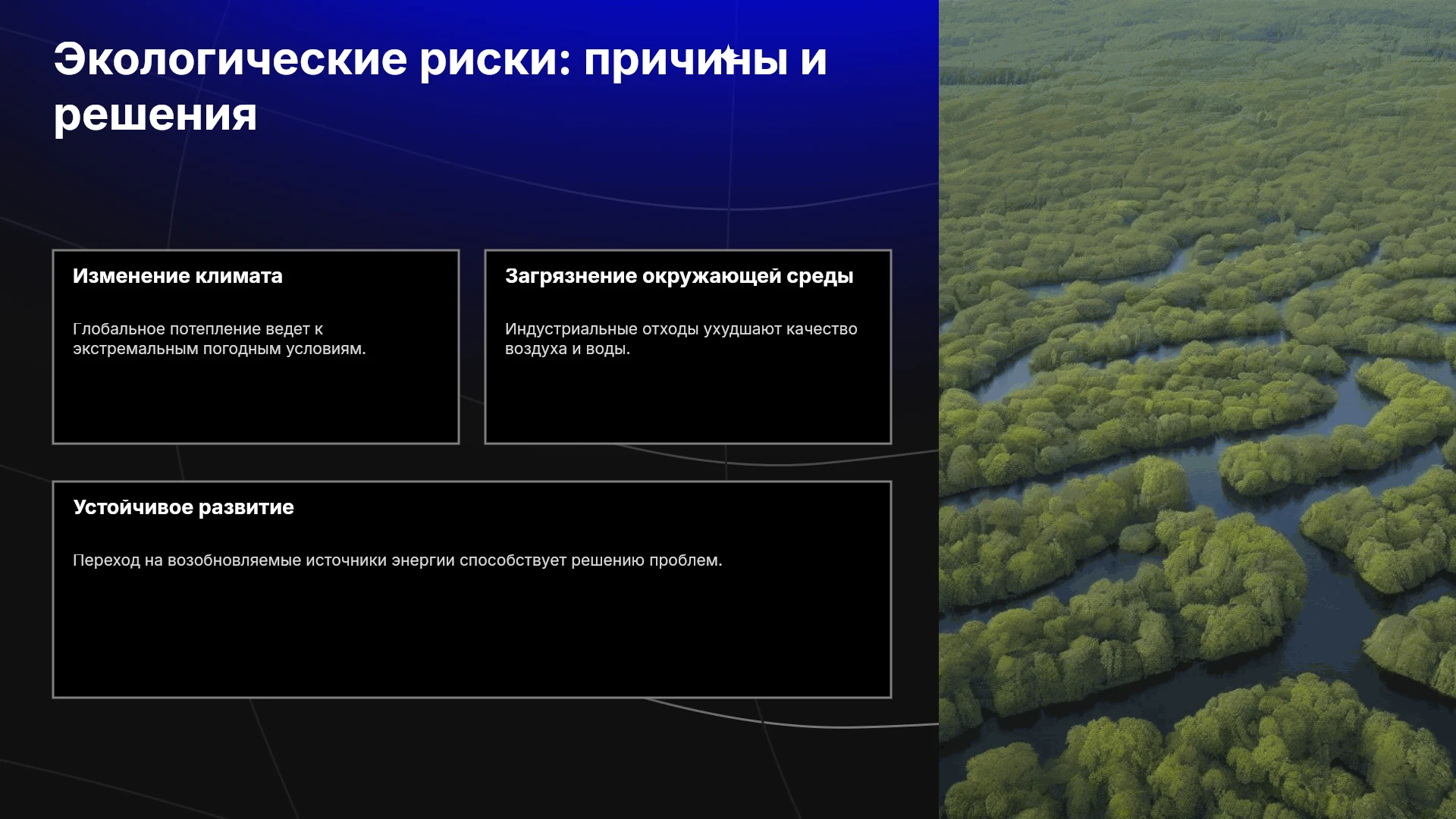 Экологические риски: причины и решения

Изменение климата

Глобальное потепление ведет к экстремальным погодным условиям.

Загрязнение окружающей среды

Индустриальные отходы ухудшают качество воздуха и воды.

Устойчивое развитие

Переход на возобновляемые источники энергии способствует решению проблем.